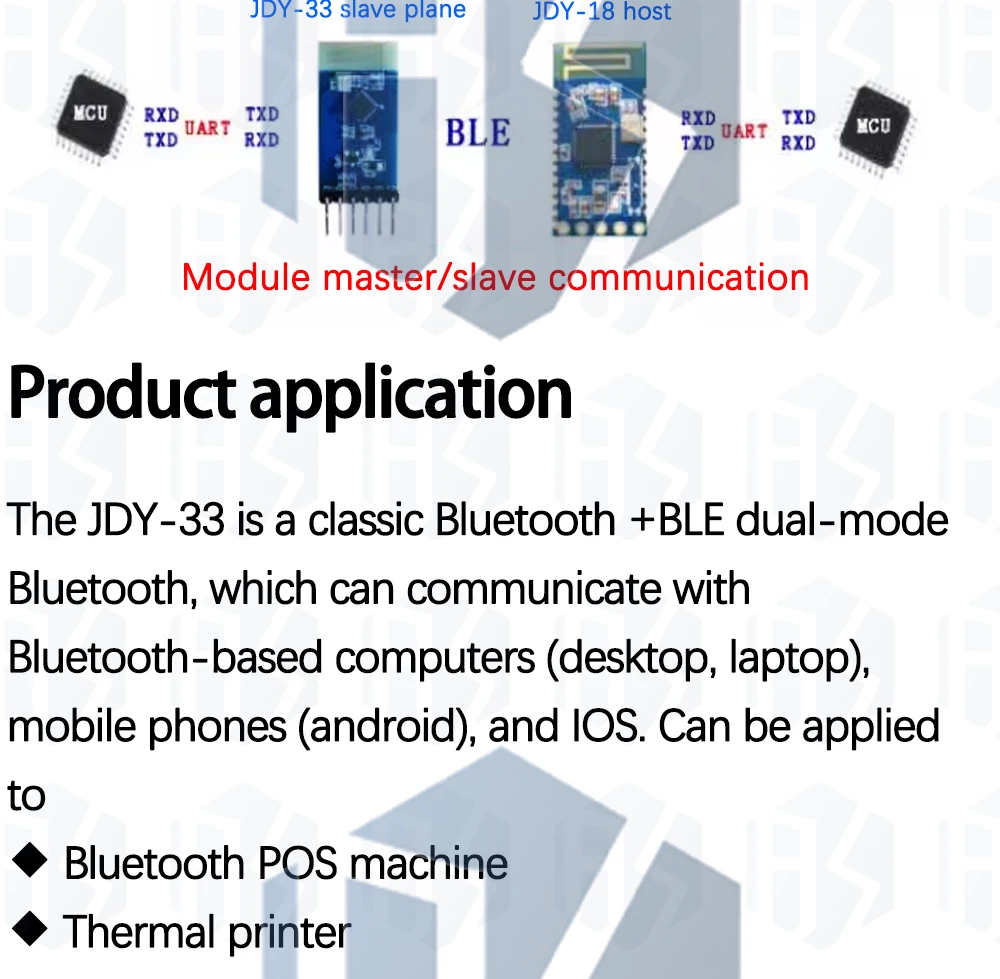 JDY-33 slave plane

JDY-18 host

MCU

RXD
TXD

UART

TXD
RXD

BLE

RXD
TXD

UART

TXD
RXD

MCU

Module master/slave communication

Product application

The JDY-33 is a classic Bluetooth +BLE dual-mode Bluetooth, which can communicate with Bluetooth-based computers (desktop, laptop), mobile phones (android), and IOS. Can be applied to

◆ Bluetooth POS machine

◆ Thermal printer